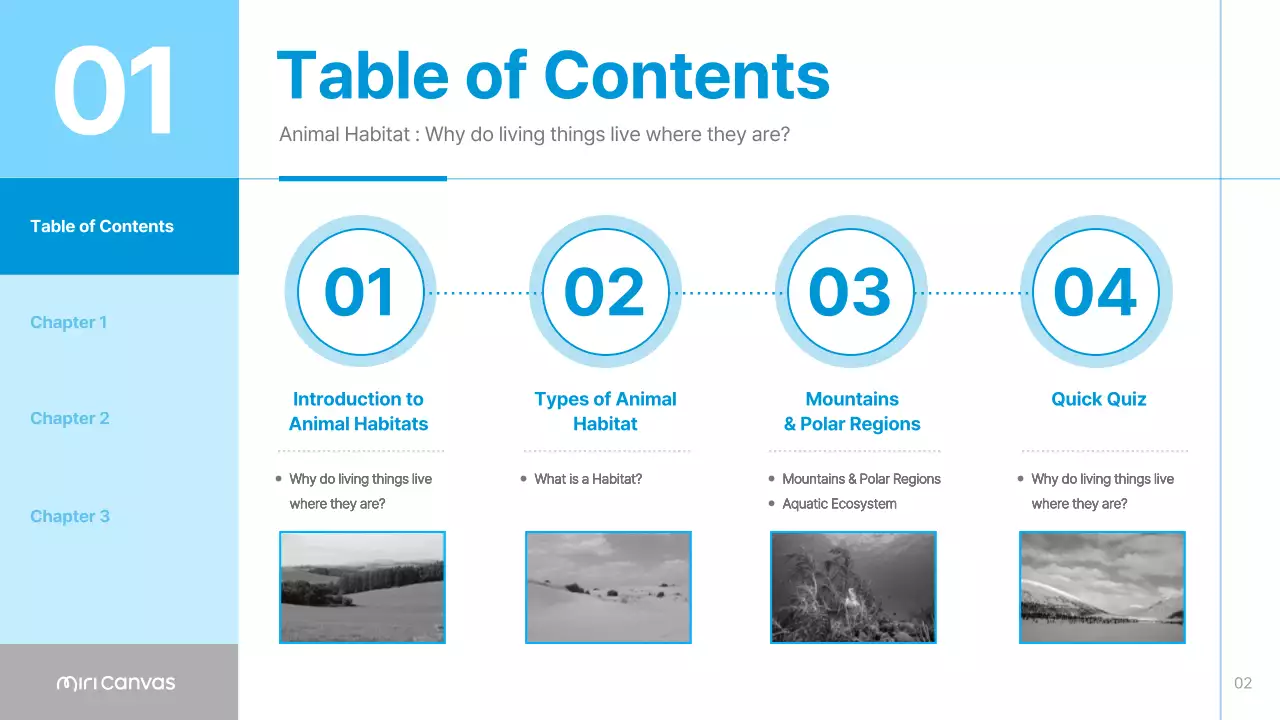 01

Table of Contents

Animal Habitat : Why do living things live where they are?

Table of Contents

Chapter 1

Chapter 2

Chapter 3

miri canvas

01

Introduction to Animal Habitats

• Why do living things live where they are?

02

Types of Animal Habitat

• What is a Habitat?

03

Mountains & Polar Regions

• Mountains & Polar Regions
• Aquatic Ecosystem

04

Quick Quiz

• Why do living things live where they are?

02